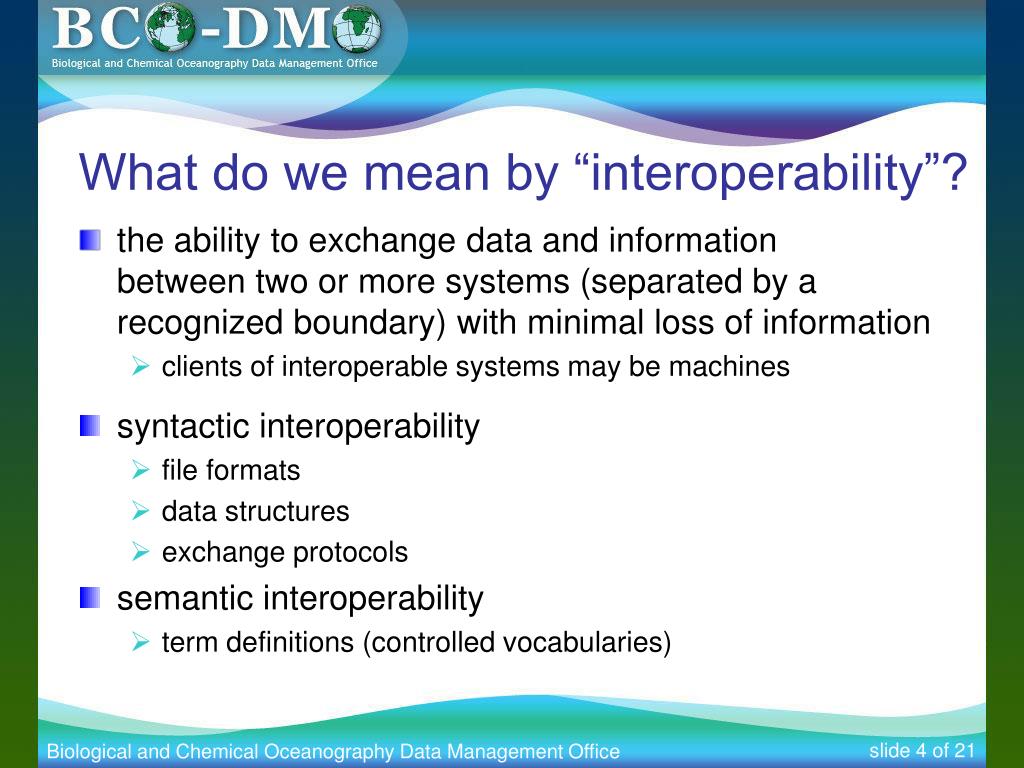 BCO-DMO
Biological and Chemical Oceanography Data Management Office

What do we mean by “interoperability”?

the ability to exchange data and information between two or more systems (separated by a recognized boundary) with minimal loss of information

clients of interoperable systems may be machines

syntactic interoperability

file formats

data structures

exchange protocols

semantic interoperability

term definitions (controlled vocabularies)

Biological and Chemical Oceanography Data Management Office

slide 4 of 21